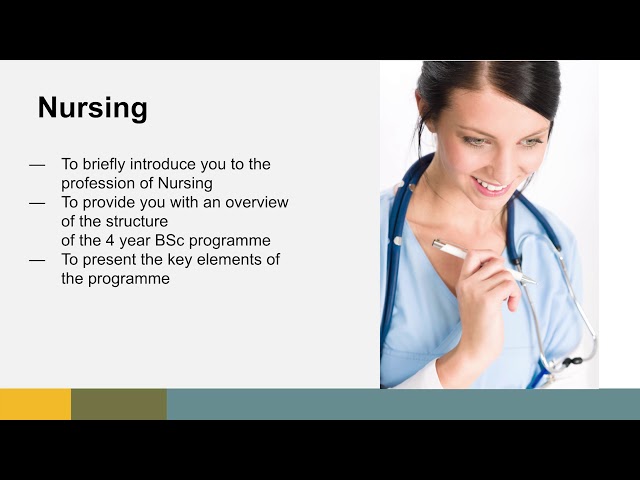 Nursing

— To briefly introduce you to the profession of Nursing
— To provide you with an overview of the structure
of the 4 year BSc programme
— To present the key elements of the programme